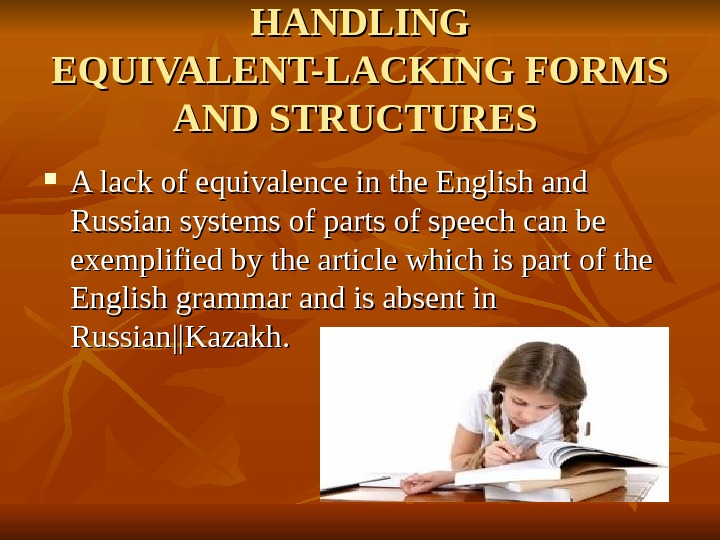 HANDLING EQUIVALENT-LACKING FORMS AND STRUCTURES

▪ A lack of equivalence in the English and Russian systems of parts of speech can be exemplified by the article which is part of the English grammar and is absent in Russian||Kazakh.